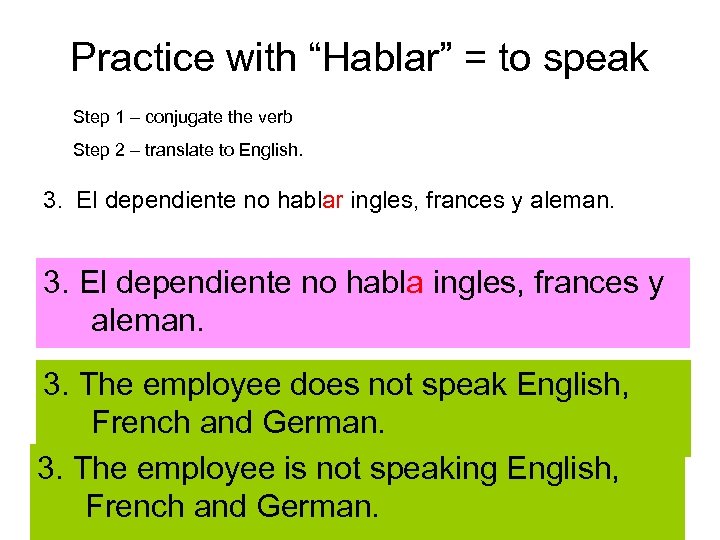 Practice with “Hablar” = to speak

Step 1 – conjugate the verb

Step 2 – translate to English.

3. El dependiente no hablar ingles, frances y aleman.

3. El dependiente no habla ingles, frances y aleman.

3. The employee does not speak English, French and German.

3. The employee is not speaking English, French and German.